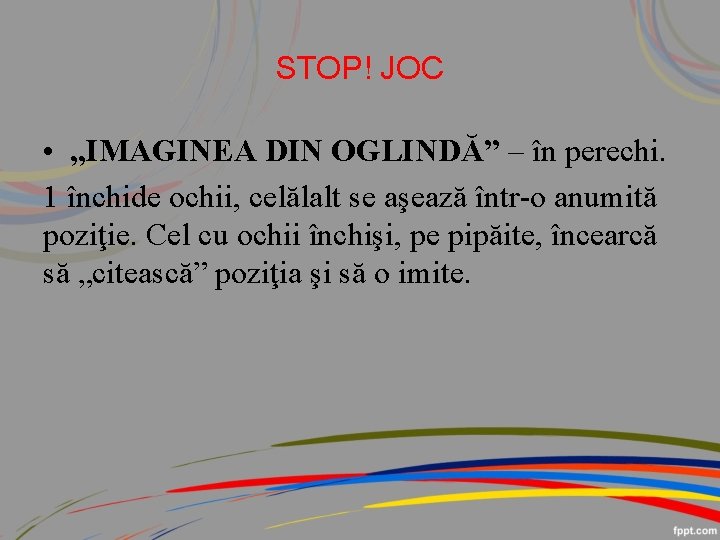 STOP! JOC

• „IMAGINEA DIN OGLINDĂ” – în perechi.
1 închide ochii, celălalt se aşează într-o anumită poziţie. Cel cu ochii închişi, pe pipăite, încearcă să „citească” poziţia şi să o imite.

fppt.com